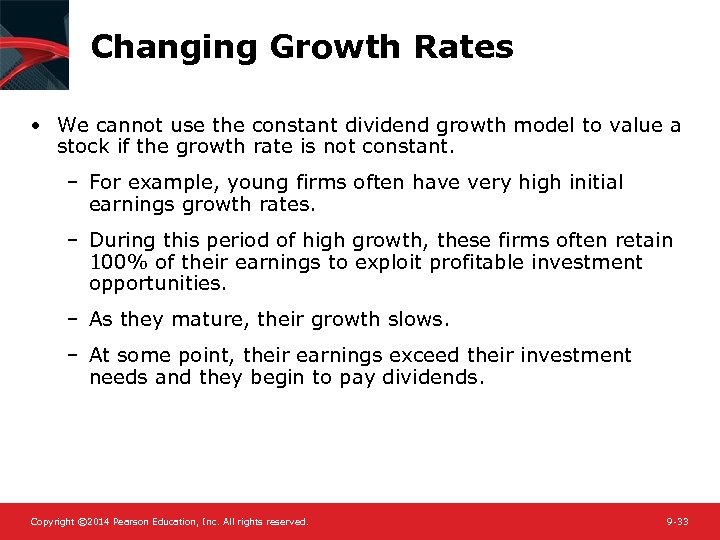 Changing Growth Rates

• We cannot use the constant dividend growth model to value a stock if the growth rate is not constant.

– For example, young firms often have very high initial earnings growth rates.

– During this period of high growth, these firms often retain 100% of their earnings to exploit profitable investment opportunities.

– As they mature, their growth slows.

– At some point, their earnings exceed their investment needs and they begin to pay dividends.

Copyright ©2014 Pearson Education, Inc. All rights reserved.

9-33